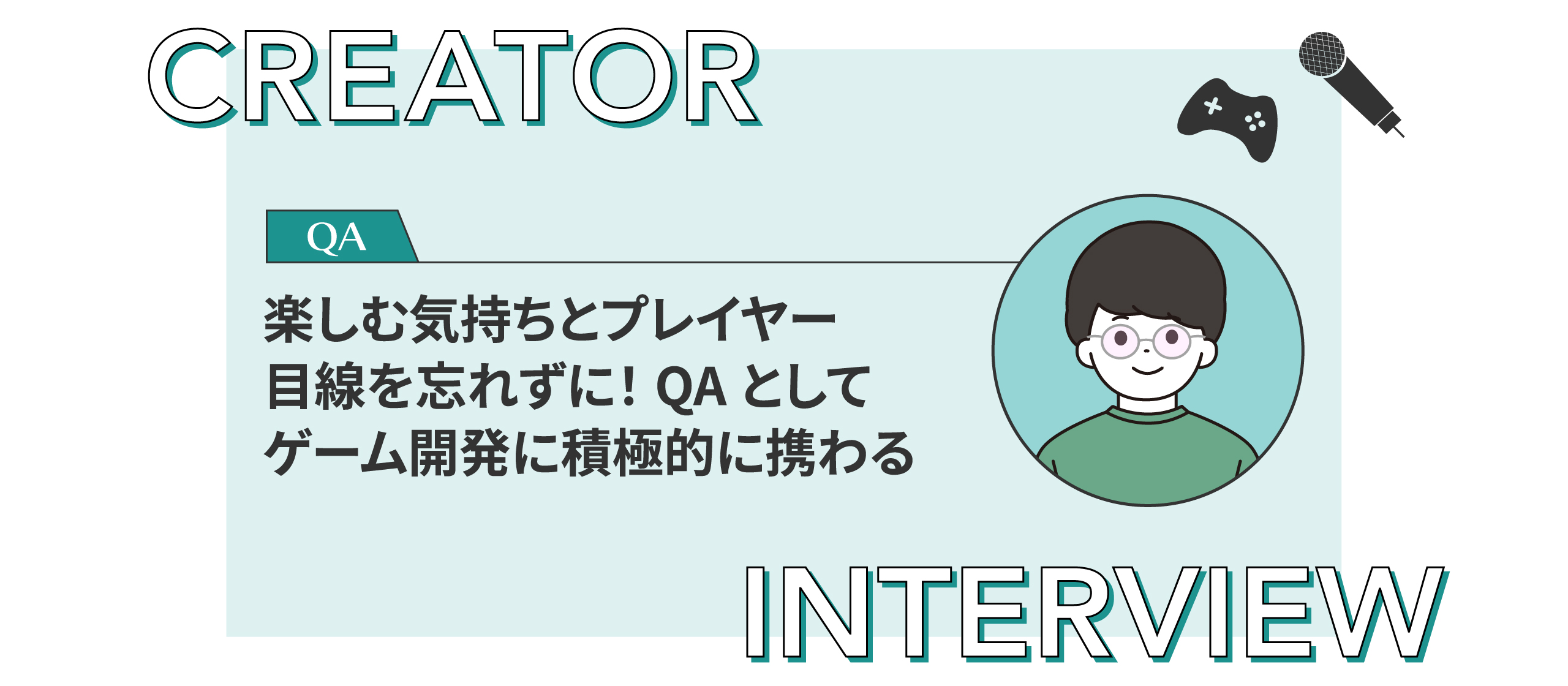 CREATOR

QA

楽しむ気持ちとプレイヤー目線を忘れずに! QA としてゲーム開発に積極的に携わる

INTERVIEW